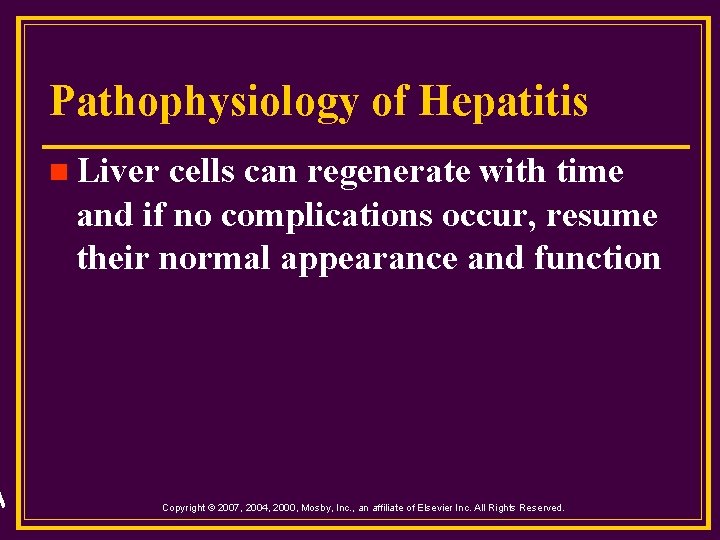 Pathophysiology of Hepatitis

Liver cells can regenerate with time and if no complications occur, resume their normal appearance and function

Copyright © 2007, 2004, 2000, Mosby, Inc., an affiliate of Elsevier Inc. All Rights Reserved.